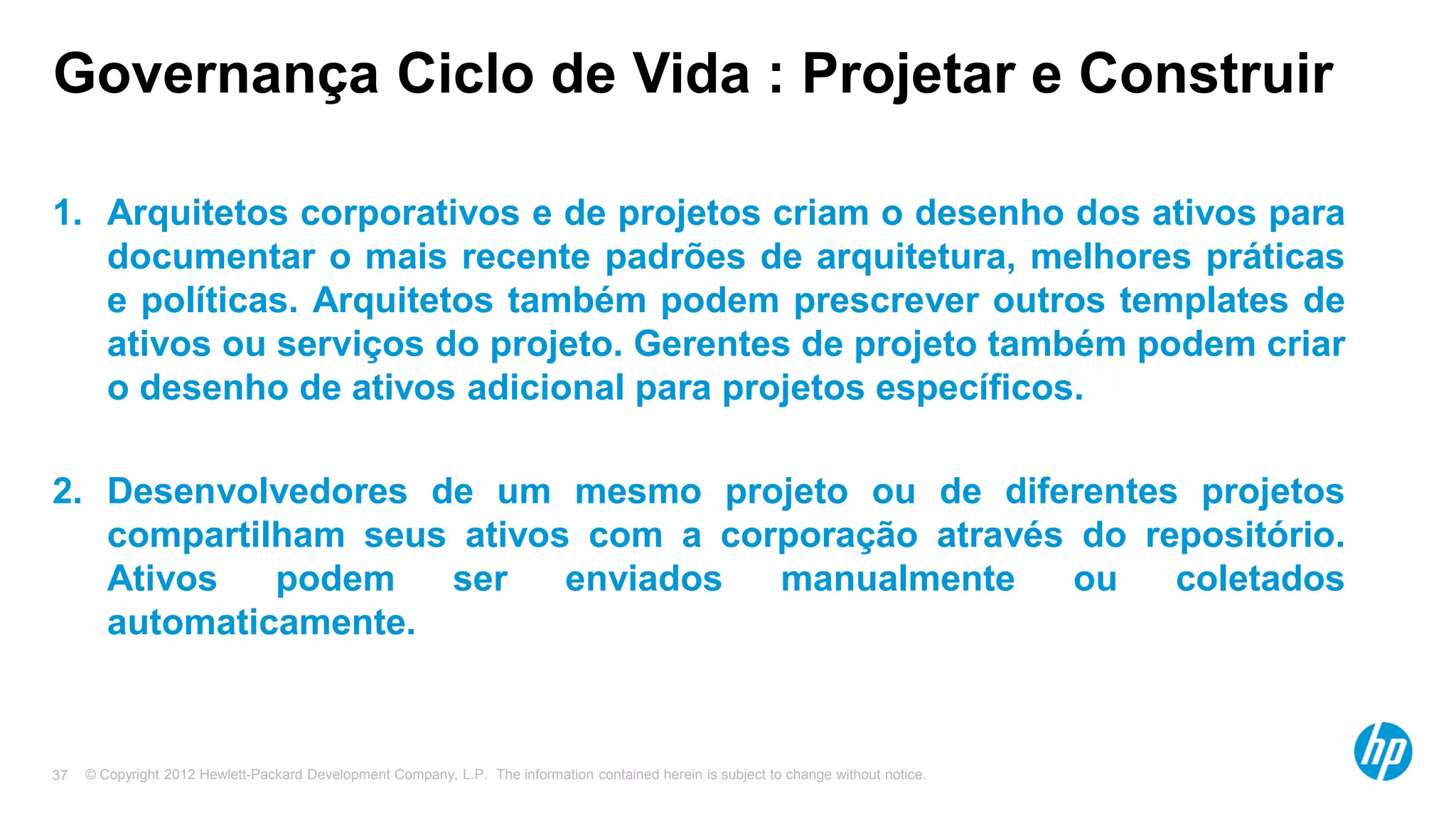 Governança Ciclo de Vida : Projetar e Construir

1. Arquitetos corporativos e de projetos criam o desenho dos ativos para documentar o mais recente padrões de arquitetura, melhores práticas e políticas. Arquitetos também podem prescrever outros templates de ativos ou serviços do projeto. Gerentes de projeto também podem criar o desenho de ativos adicional para projetos específicos.

2. Desenvolvedores de um mesmo projeto ou de diferentes projetos compartilham seus ativos com a corporação através do repositório. Ativos podem ser enviados manualmente ou coletados automaticamente.

37 © Copyright 2012 Hewlett-Packard Development Company, L.P. The information contained herein is subject to change without notice.

hp